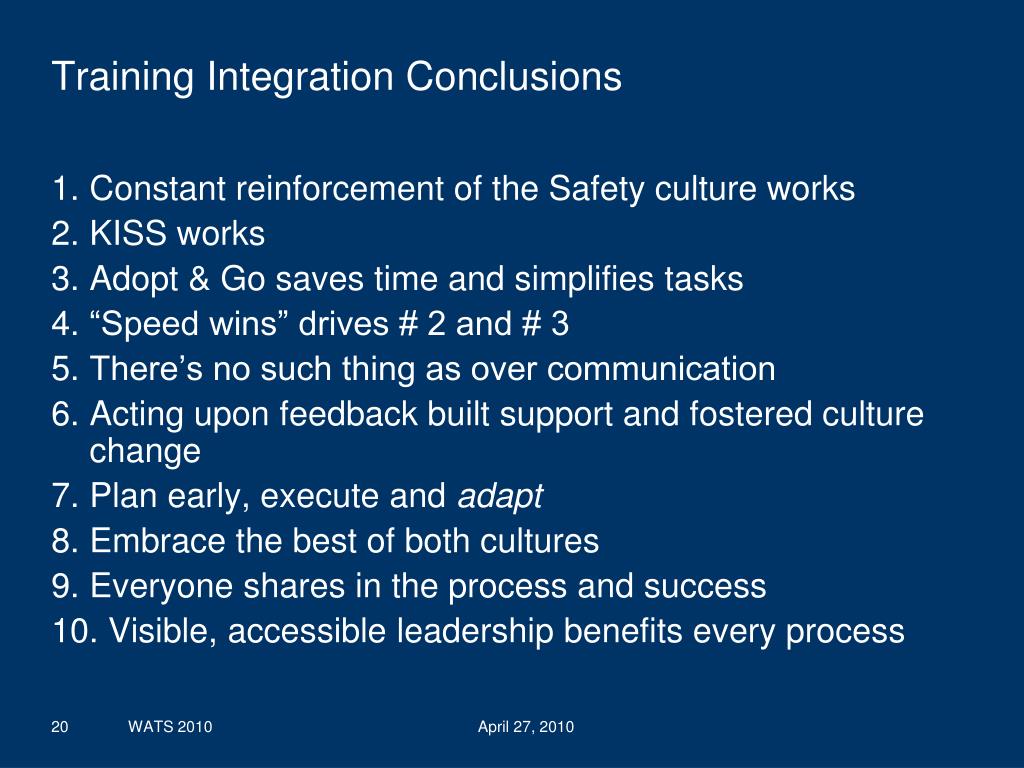 Training Integration Conclusions

1. Constant reinforcement of the Safety culture works
2. KISS works
3. Adopt & Go saves time and simplifies tasks
4. “Speed wins” drives # 2 and # 3
5. There’s no such thing as over communication
6. Acting upon feedback built support and fostered culture change
7. Plan early, execute and adapt
8. Embrace the best of both cultures
9. Everyone shares in the process and success
10. Visible, accessible leadership benefits every process

20 WATS 2010 April 27, 2010